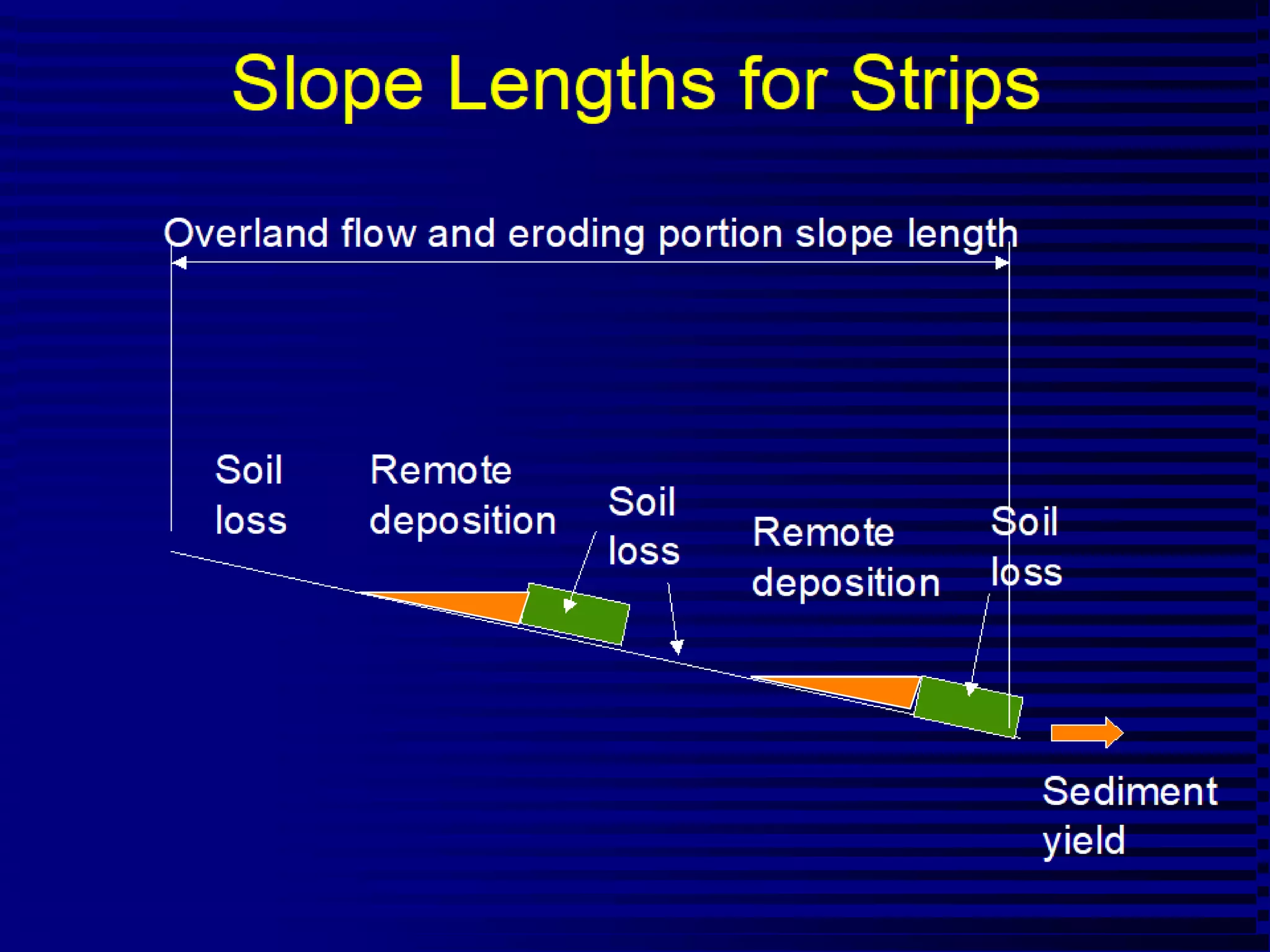 Slope Lengths for Strips

Overland flow and eroding portion slope length

Soil loss

Remote deposition

Soil loss

Remote deposition

Soil loss

Sediment yield